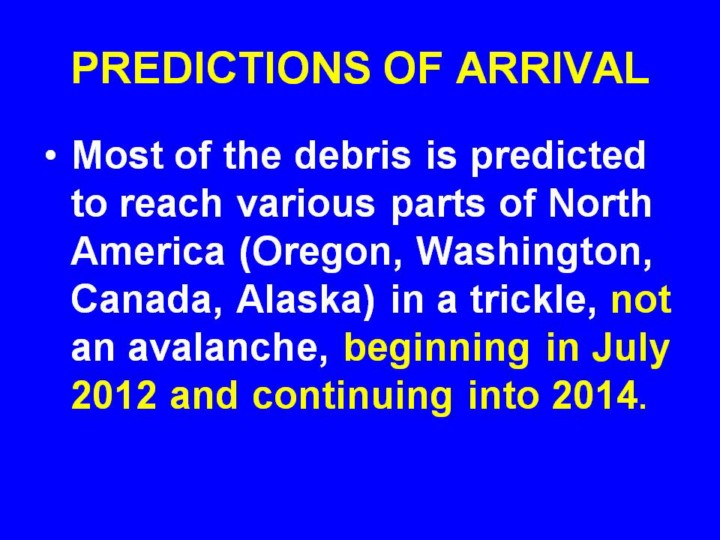 PREDICTIONS OF ARRIVAL

• Most of the debris is predicted to reach various parts of North America (Oregon, Washington, Canada, Alaska) in a trickle, not an avalanche, beginning in July 2012 and continuing into 2014.